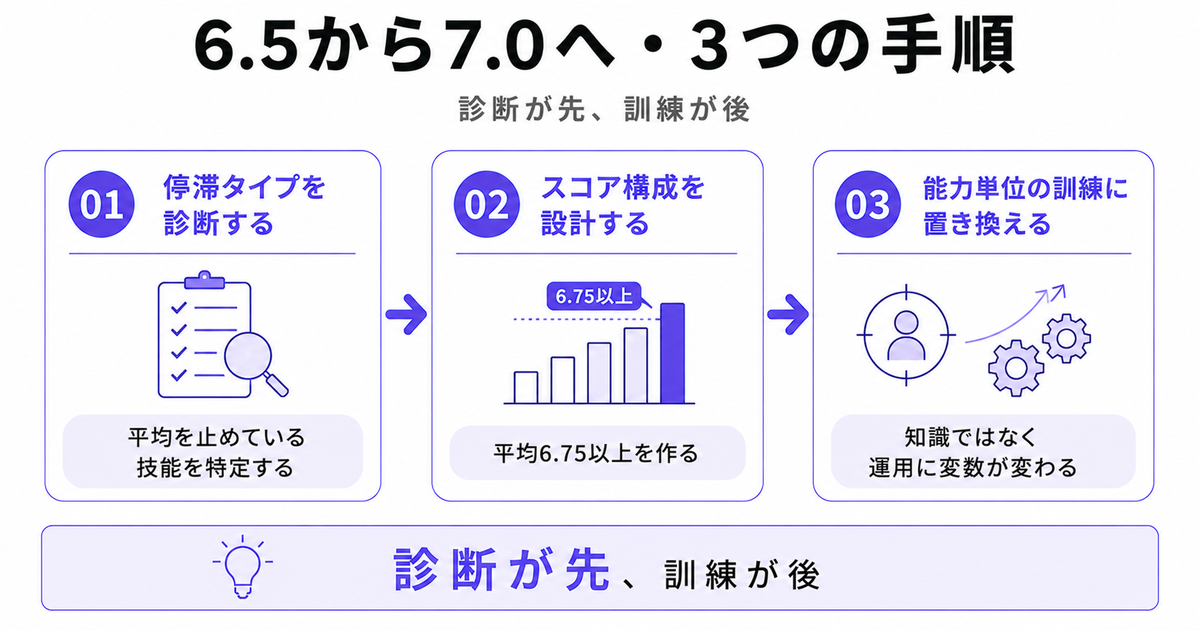 6.5から7.0へ・3つの手順

診断が先、訓練が後

01 停滞タイプを診断する

平均を止めている技能を特定する

02 スコア構成を設計する

6.75以上

平均6.75以上を作る

03 能力単位の訓練に置き換える

知識ではなく運用に変数が変わる

診断が先、訓練が後